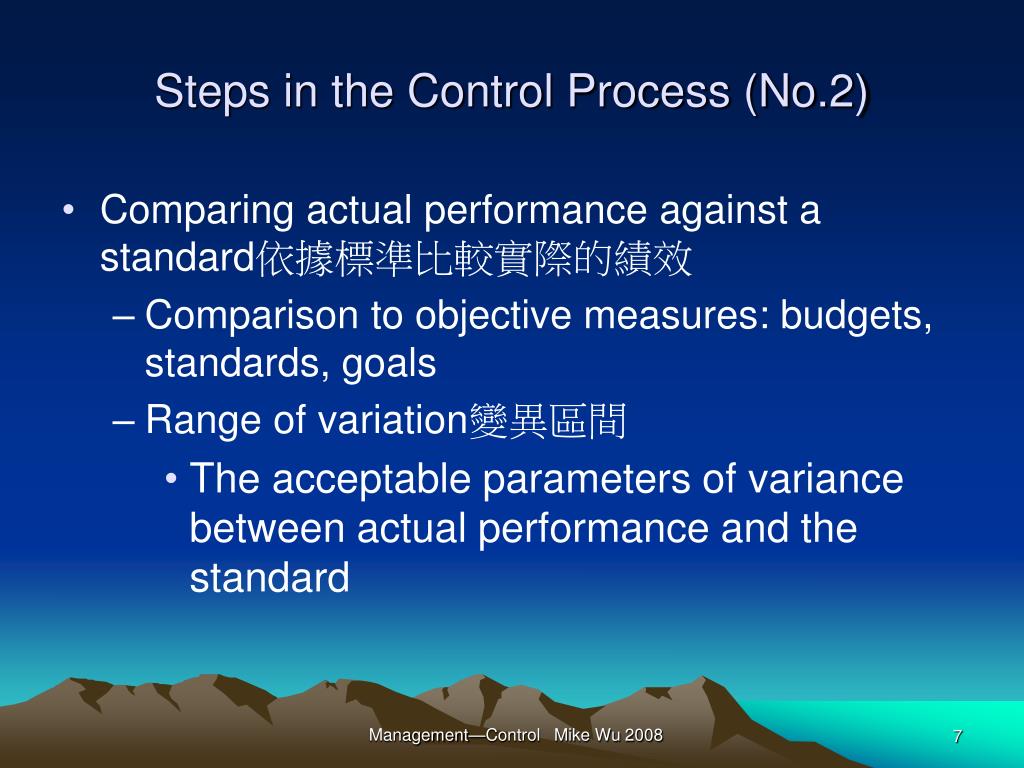 Steps in the Control Process (No.2)

• Comparing actual performance against a standard依據標準比較實際的績效

– Comparison to objective measures: budgets, standards, goals

– Range of variation變異區間

• The acceptable parameters of variance between actual performance and the standard

Management—Control Mike Wu 2008

7